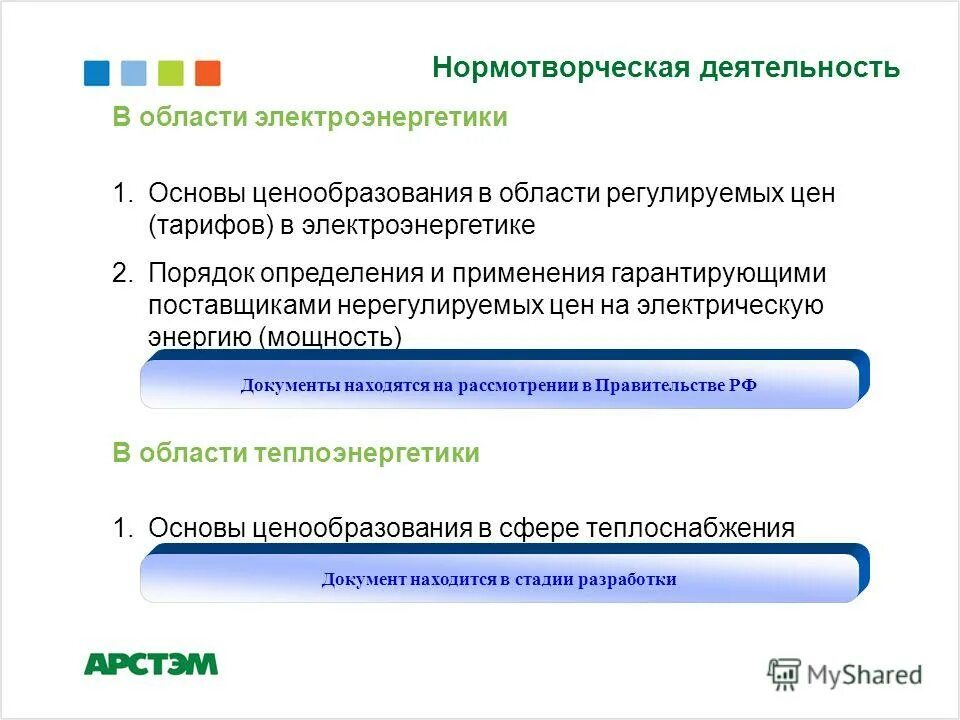 Нормотворческая деятельность

В области электроэнергетики

1. Основы ценообразования в области регулируемых цен (тарифов) в электроэнергетике

2. Порядок определения и применения гарантирующими поставщиками нерегулируемых цен на электрическую энергию (мощность)

Документы находятся на рассмотрении в Правительстве РФ

В области теплоэнергетики

1. Основы ценообразования в сфере теплоснабжения

Документ находится в стадии разработки

АРСТЭМ

MyShared